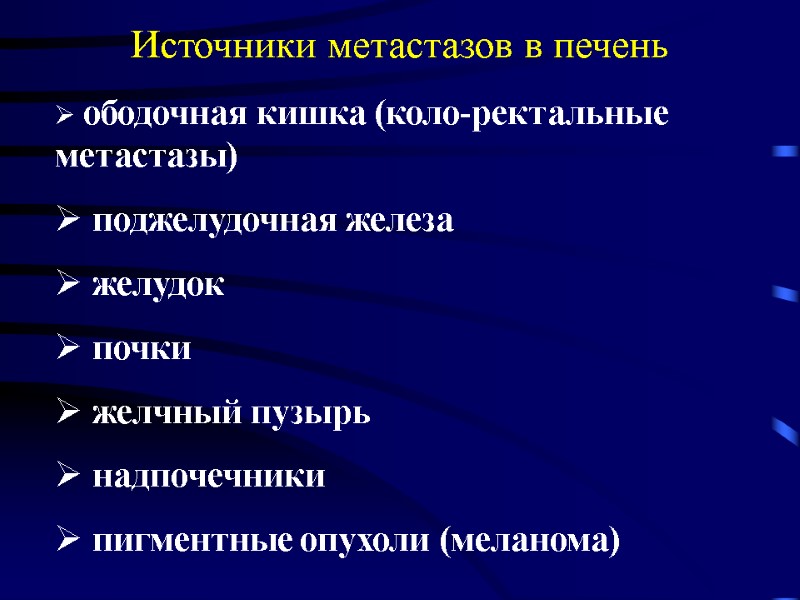 Источники метастазов в печень

➢ ободочная кишка (коло-ректальные метастазы)

➢ поджелудочная железа

➢ желудок

➢ почки

➢ желчный пузырь

➢ надпочечники

➢ пигментные опухоли (меланома)